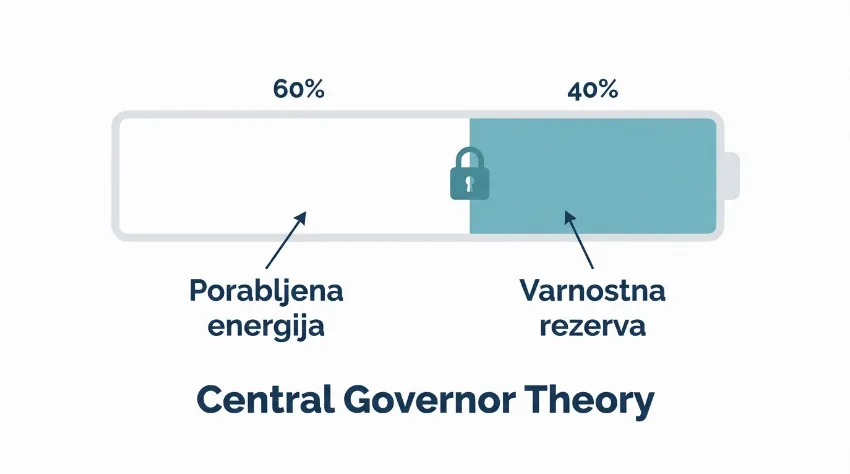 60%

40%

Porabljena energija

Varnostna rezerva

Central Governor Theory